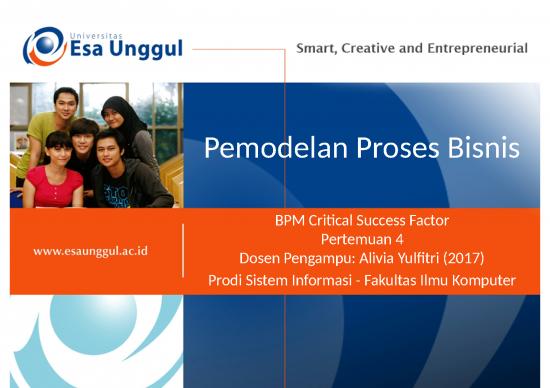 Universitas
Esa Unggul

Smart, Creative and Entrepreneurial

Pemodelan Proses Bisnis

www.esaunggul.ac.id

BPM Critical Success Factor
Pertemuan 4
Dosen Pengampu: Alivia Yulfitri (2017)
Prodi Sistem Informasi - Fakultas Ilmu Komputer